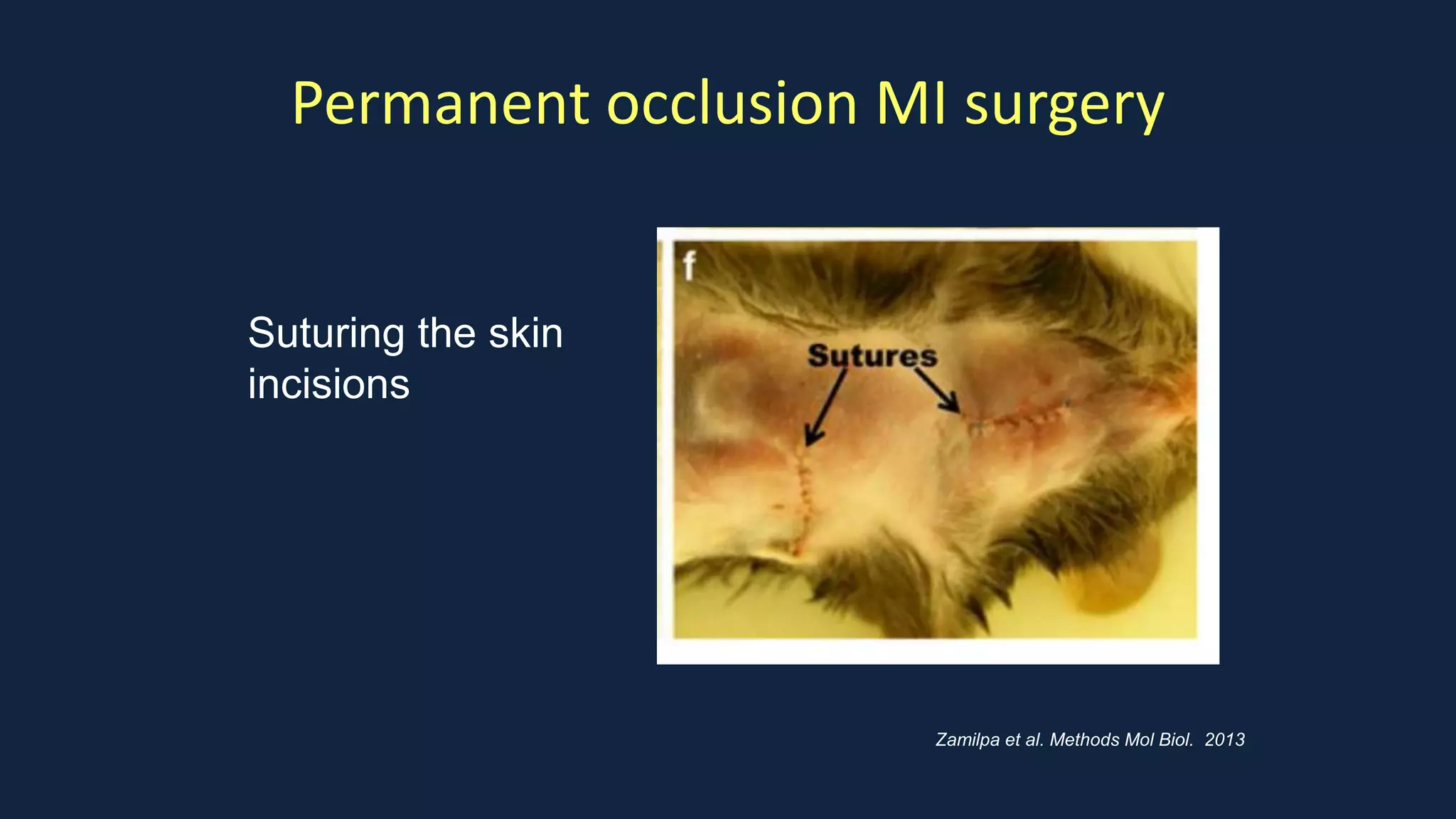 Permanent occlusion MI surgery

Suturing the skin incisions

f

Sutures

Zamilpa et al. Methods Mol Biol. 2013